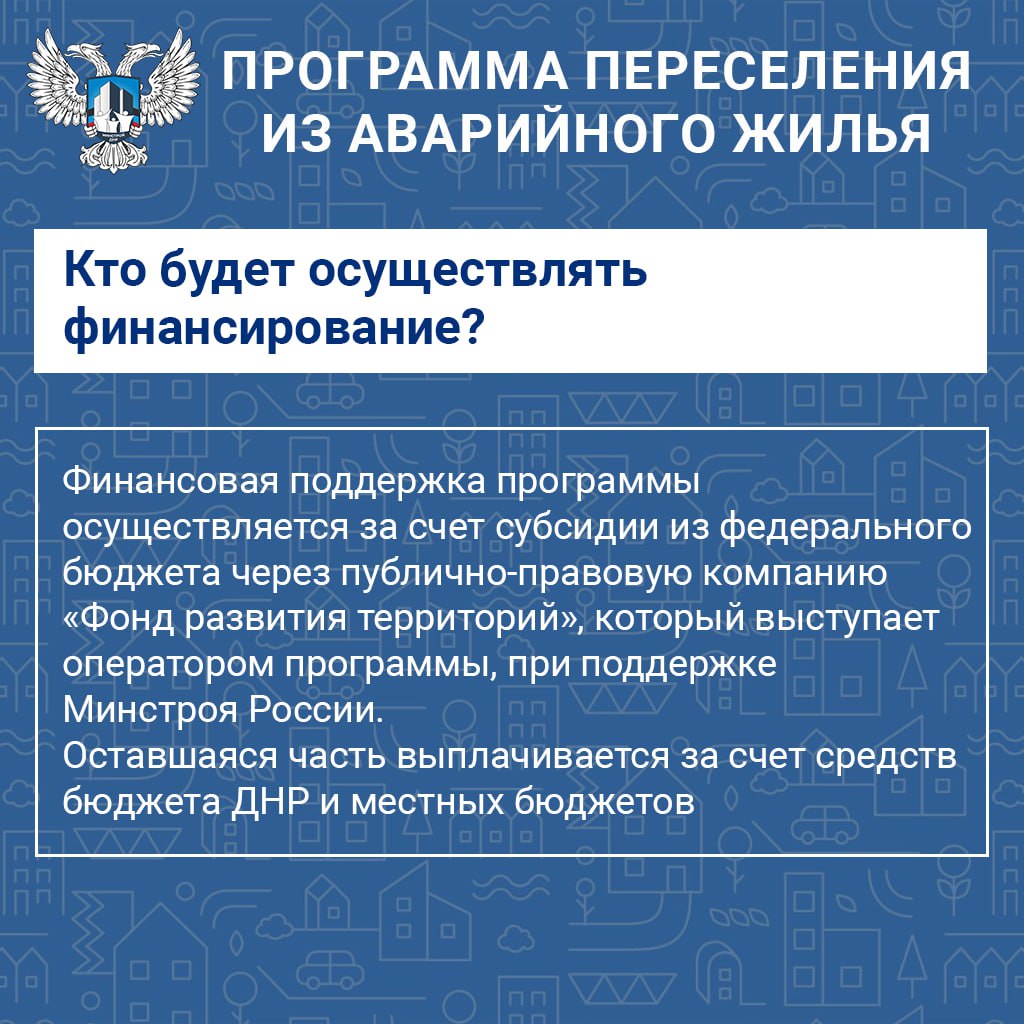 ПРОГРАММА ПЕРЕСЕЛЕНИЯ ИЗ АВАРИЙНОГО ЖИЛЬЯ

Кто будет осуществлять финансирование?

Финансовая поддержка программы осуществляется за счет субсидии из федерального бюджета через публично-правовую компанию «Фонд развития территорий», который выступает оператором программы, при поддержке Минстроя России.
Оставшаяся часть выплачивается за счет средств бюджета ДНР и местных бюджетов